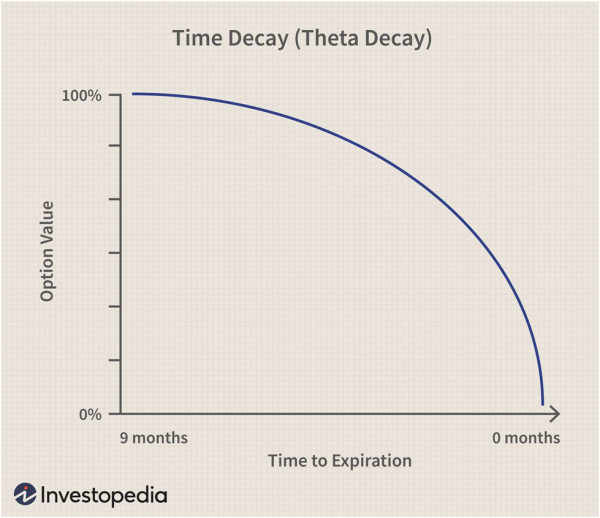 Time Decay (Theta Decay)

100%

Option Value

0%

9 months

0 months

Time to Expiration

Investopedia